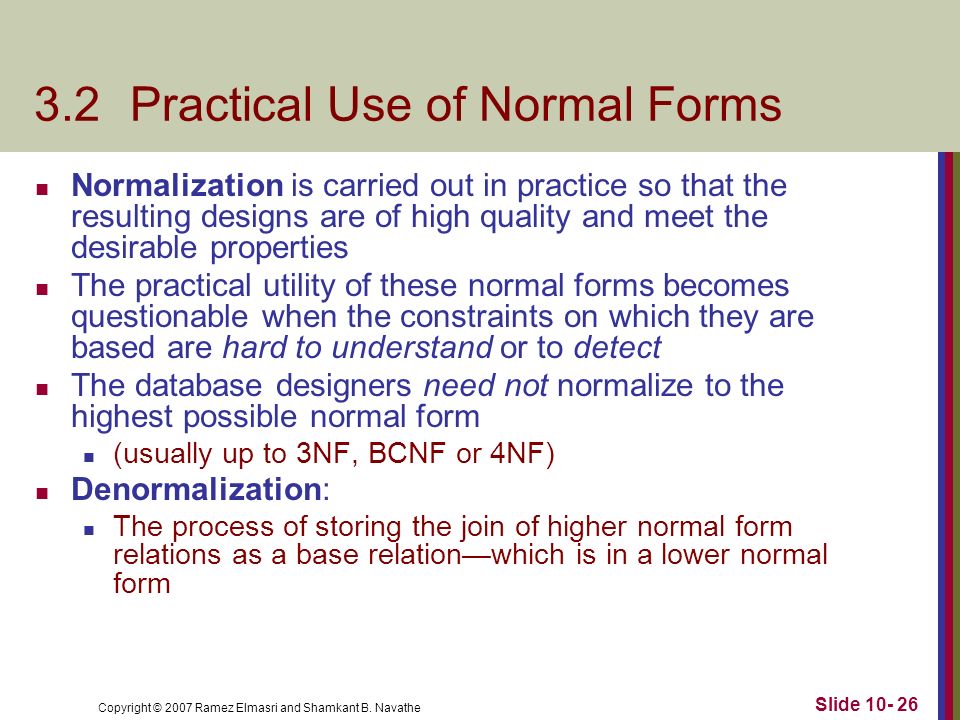 3.2 Practical Use of Normal Forms

Normalization is carried out in practice so that the resulting designs are of high quality and meet the desirable properties

The practical utility of these normal forms becomes questionable when the constraints on which they are based are hard to understand or to detect

The database designers need not normalize to the highest possible normal form

(usually up to 3NF, BCNF or 4NF)

Denormalization:

The process of storing the join of higher normal form relations as a base relation—which is in a lower normal form

Copyright © 2007 Ramez Elmasri and Shamkant B. Navathe

Slide 10- 26